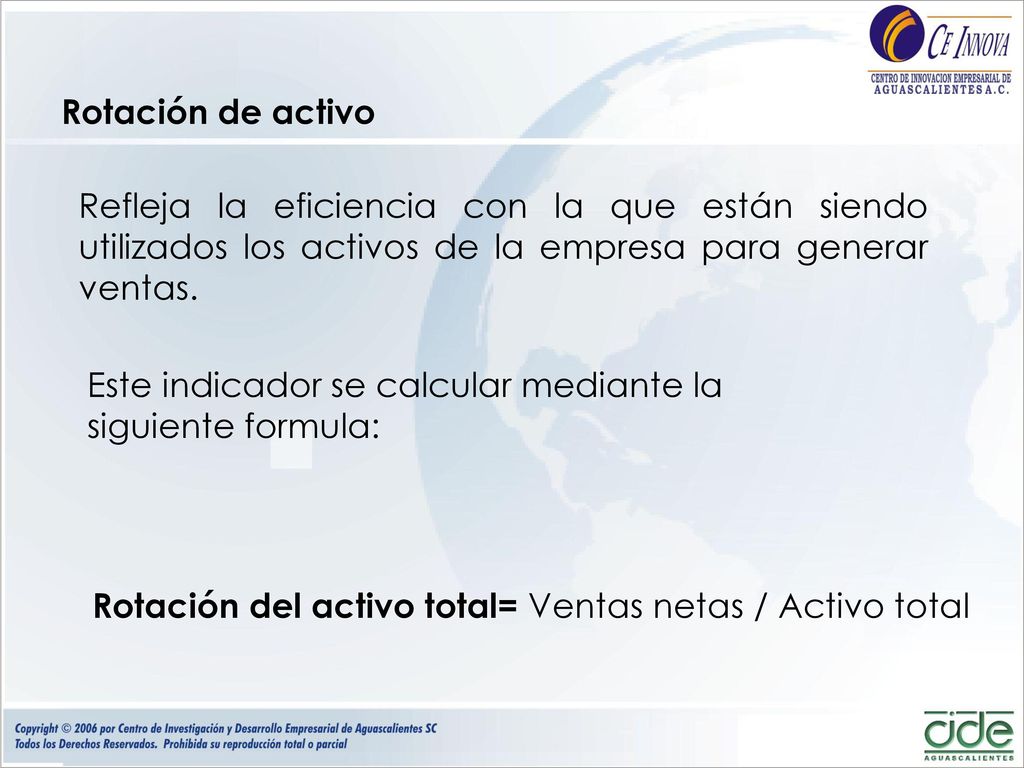 CE INNOVA
CENTRO DE INNOVACION EMPRESARIAL DE AGUASCALIENTES A.C.

Rotación de activo

Refleja la eficiencia con la que están siendo utilizados los activos de la empresa para generar ventas.

Este indicador se calcular mediante la siguiente formula:

Rotación del activo total= Ventas netas / Activo total

Copyright © 2006 por Centro de Investigación y Desarrollo Empresarial de Aguascalientes SC
Todos los Derechos Reservados. Prohibida su reproducción total o parcial

cide
AGUASCALIENTES